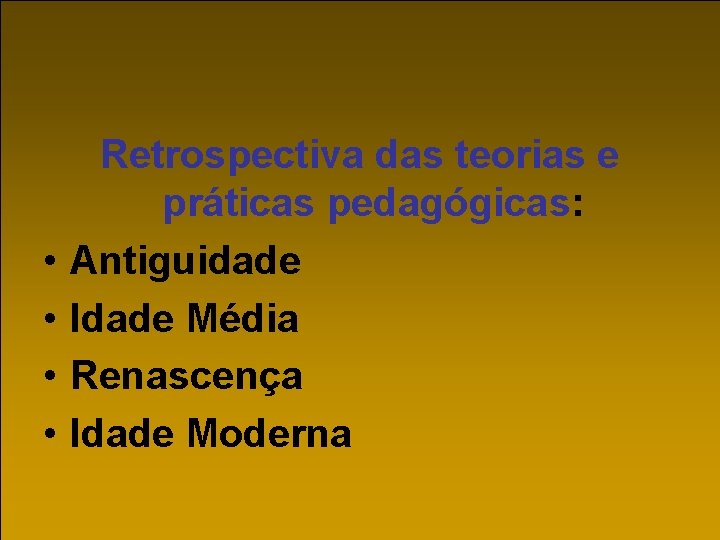 Retrospectiva das teorias e práticas pedagógicas:

• Antiguidade
• Idade Média
• Renascença
• Idade Moderna